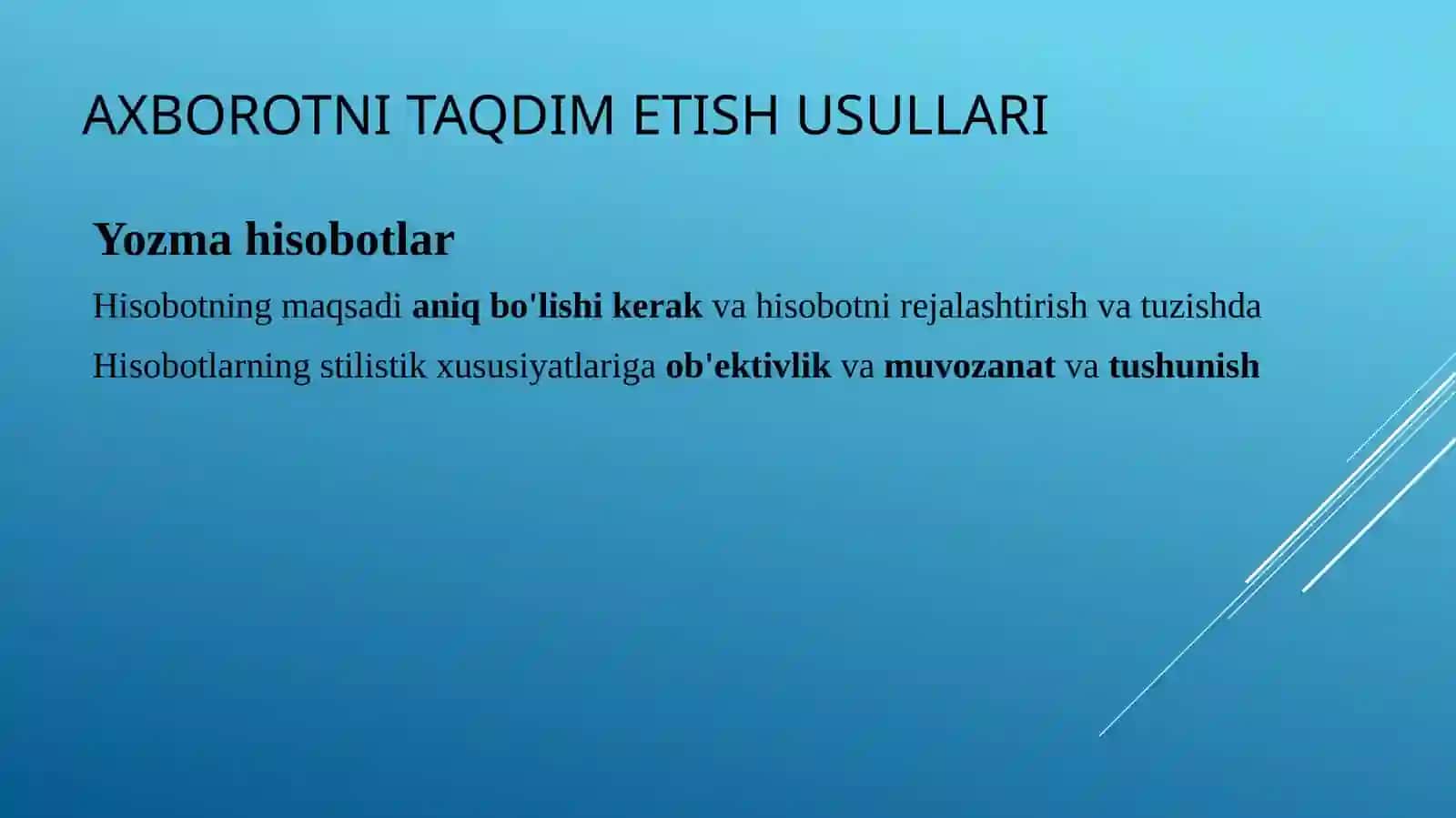 AXBOROTNI TAQDIM ETISH USULLARI

Yozma hisobotlar

Hisobotning maqsadi aniq bo'lishi kerak va hisobotni rejalashtirish va tuzishda

Hisobotlarning stilistik xususiyatlariga ob'ektivlik va muvozanat va tushunish